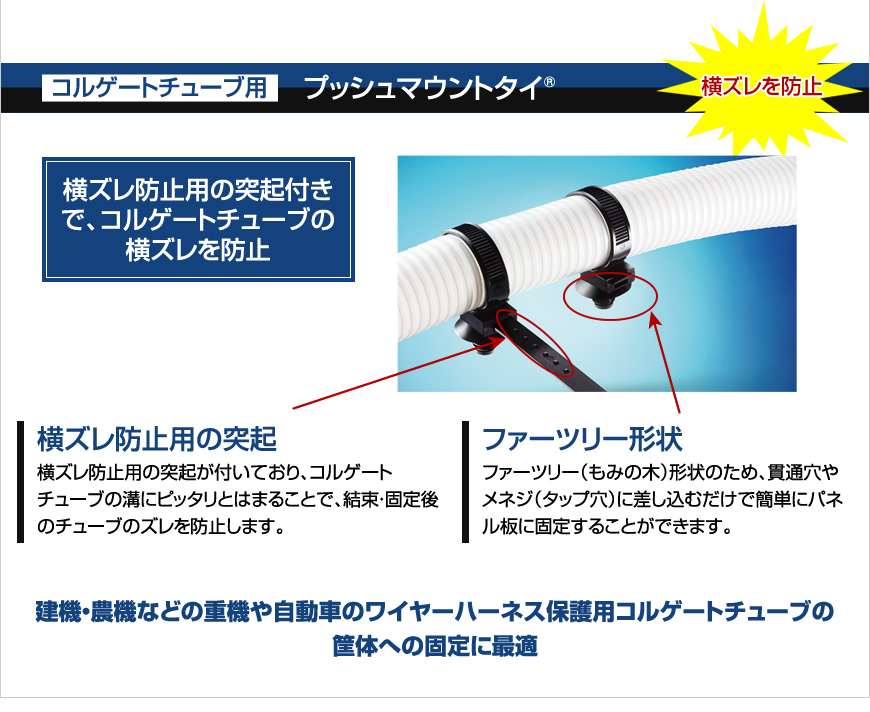 コルゲートチューブ用　プッシュマウントタイ®

横ズレを防止

横ズレ防止用の突起付きで、コルゲートチューブの横ズレを防止

横ズレ防止用の突起

横ズレ防止用の突起が付いており、コルゲートチューブの溝にピッタリとはまることで、結束・固定後のチューブのズレを防止します。

ファーツリー形状

ファーツリー（もみの木）形状のため、貫通穴やメネジ（タップ穴）に差し込むだけで簡単にパネル板に固定することができます。

建機・農機などの重機や自動車のワイヤーハーネス保護用コルゲートチューブの筐体への固定に最適